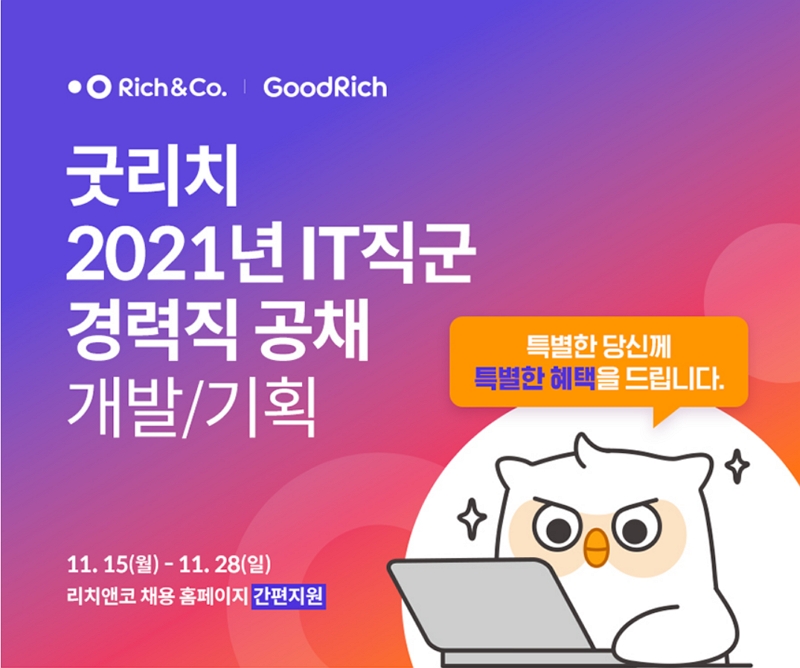 Rich&Co. | GoodRich

굿리치
2021년 IT직군
경력직 공채
개발/기획

특별한 당신께
특별한 혜택을 드립니다.

11. 15(월) - 11. 28(일)
리치앤코 채용 홈페이지 간편지원